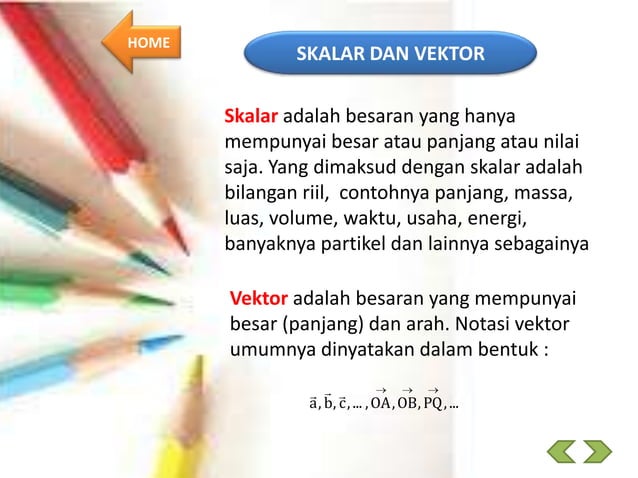 HOME

SKALAR DAN VEKTOR

Skalar adalah besaran yang hanya mempunyai besar atau panjang atau nilai saja. Yang dimaksud dengan skalar adalah bilangan riil, contohnya panjang, massa, luas, volume, waktu, usaha, energi, banyaknya partikel dan lainnya sebagainya

Vektor adalah besaran yang mempunyai besar (panjang) dan arah. Notasi vektor umumnya dinyatakan dalam bentuk :

$\vec{a}, \vec{b}, \vec{c}, \ldots, \overrightarrow{OA}, \overrightarrow{OB}, \overrightarrow{PQ}, \ldots$